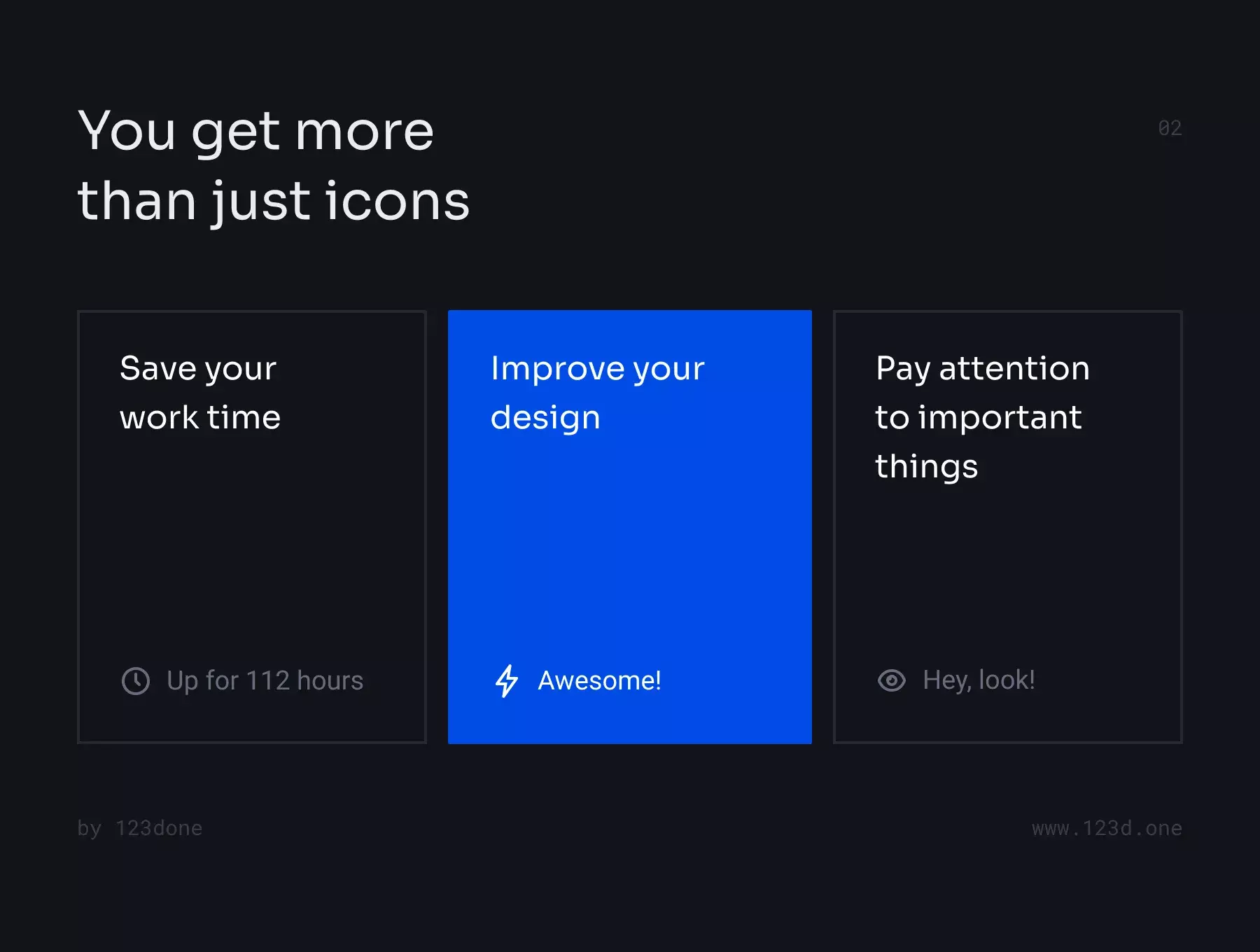 You get more than just icons

02

Save your work time

Up for 112 hours

Improve your design

Awesome!

Pay attention to important things

Hey, look!

by 123done

www.123d.one